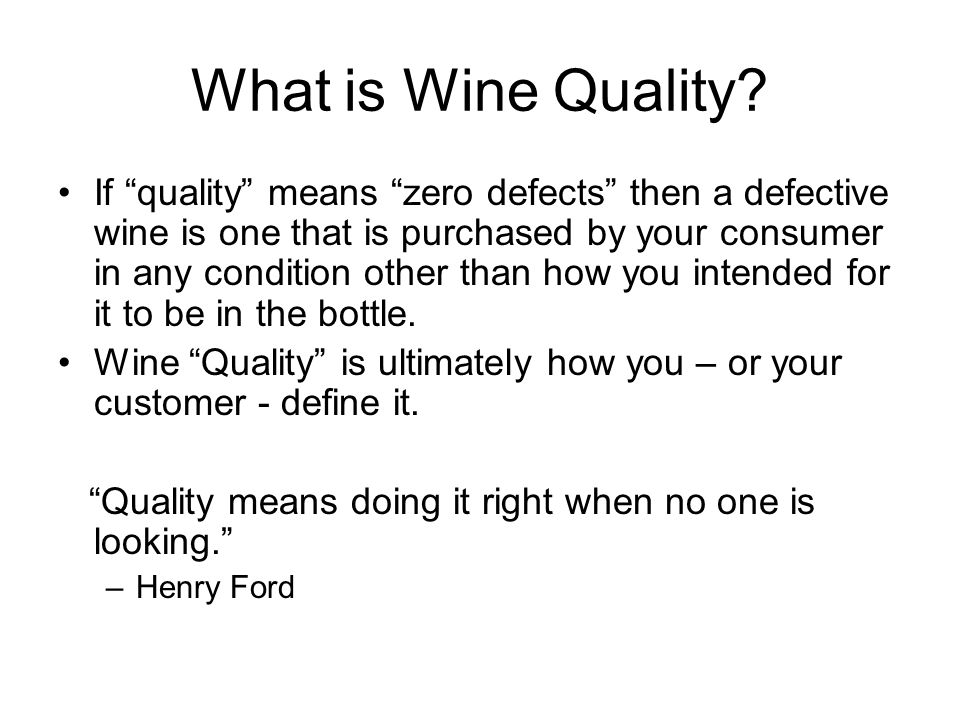 What is Wine Quality?

• If “quality” means “zero defects” then a defective wine is one that is purchased by your consumer in any condition other than how you intended for it to be in the bottle.
• Wine “Quality” is ultimately how you – or your customer - define it.

“Quality means doing it right when no one is looking.”
– Henry Ford